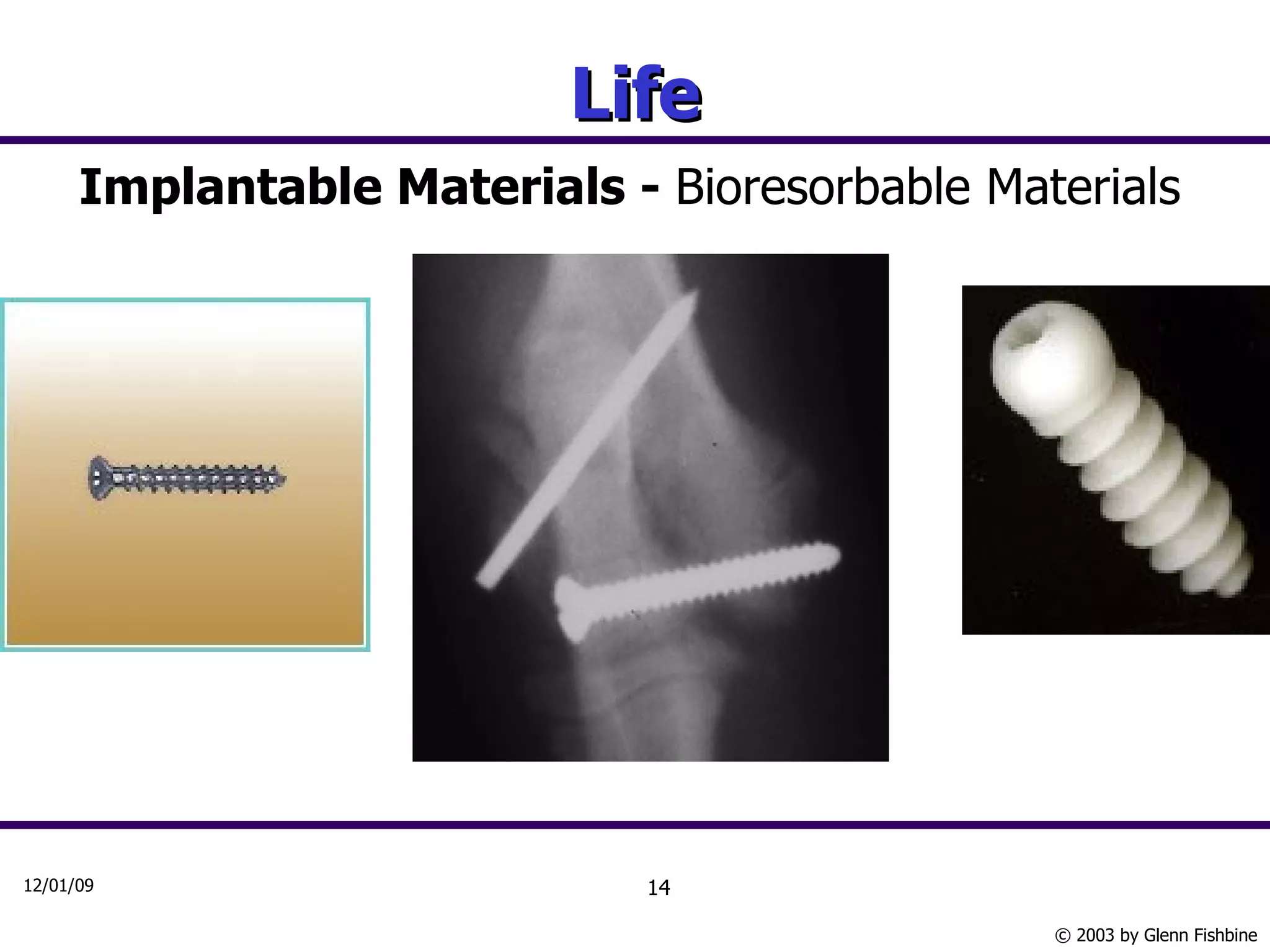 Life

Implantable Materials - Bioresorbable Materials

12/01/09

14

© 2003 by Glenn Fishbine